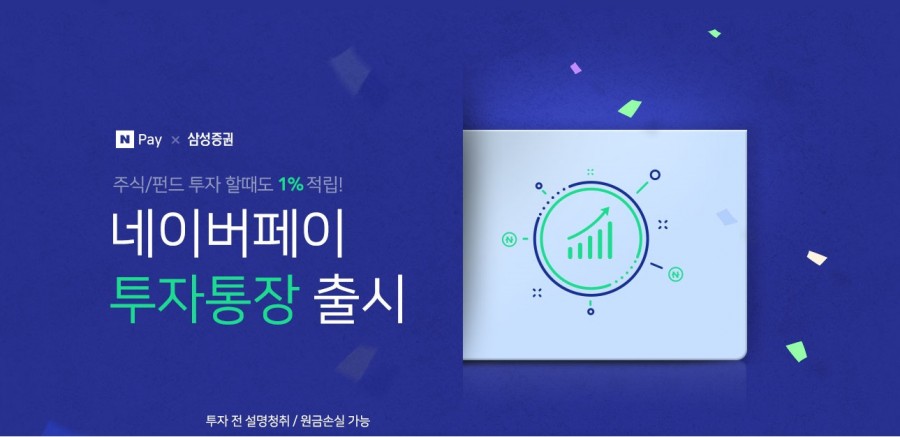 N Pay × 삼성증권

주식/펀드 투자 할때도 1% 적립!

네이버페이
투자통장 출시

N

N

투자 전 설명청취 / 원금손실 가능